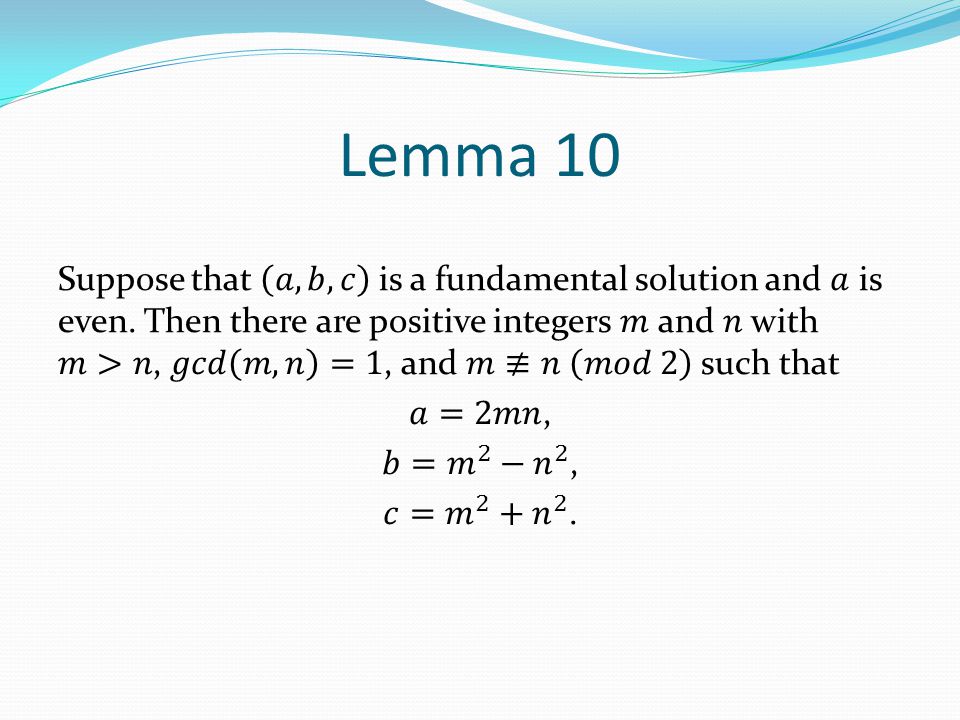 Lemma 10

Suppose that $(a, b, c)$ is a fundamental solution and $a$ is even. Then there are positive integers $m$ and $n$ with $m > n$, $gcd(m, n) = 1$, and $m \not\equiv n \ (mod\ 2)$ such that

$a = 2mn,$
$b = m^2 - n^2,$
$c = m^2 + n^2.$